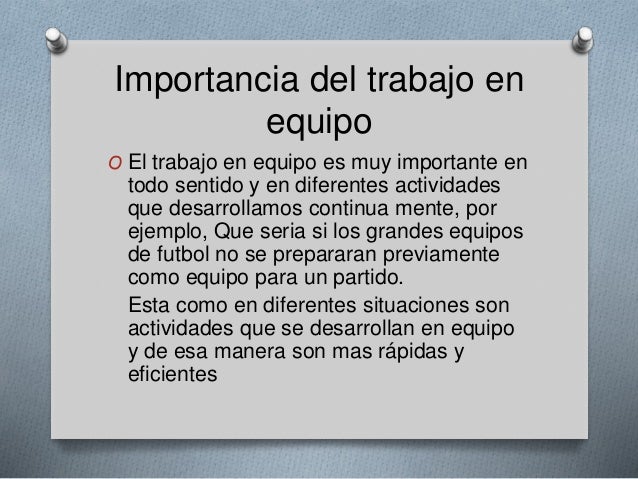 Importancia del trabajo en equipo

O El trabajo en equipo es muy importante en todo sentido y en diferentes actividades que desarrollamos continua mente, por ejemplo, Que seria si los grandes equipos de futbol no se prepararan previamente como equipo para un partido.

Esta como en diferentes situaciones son actividades que se desarrollan en equipo y de esa manera son mas rápidas y eficientes